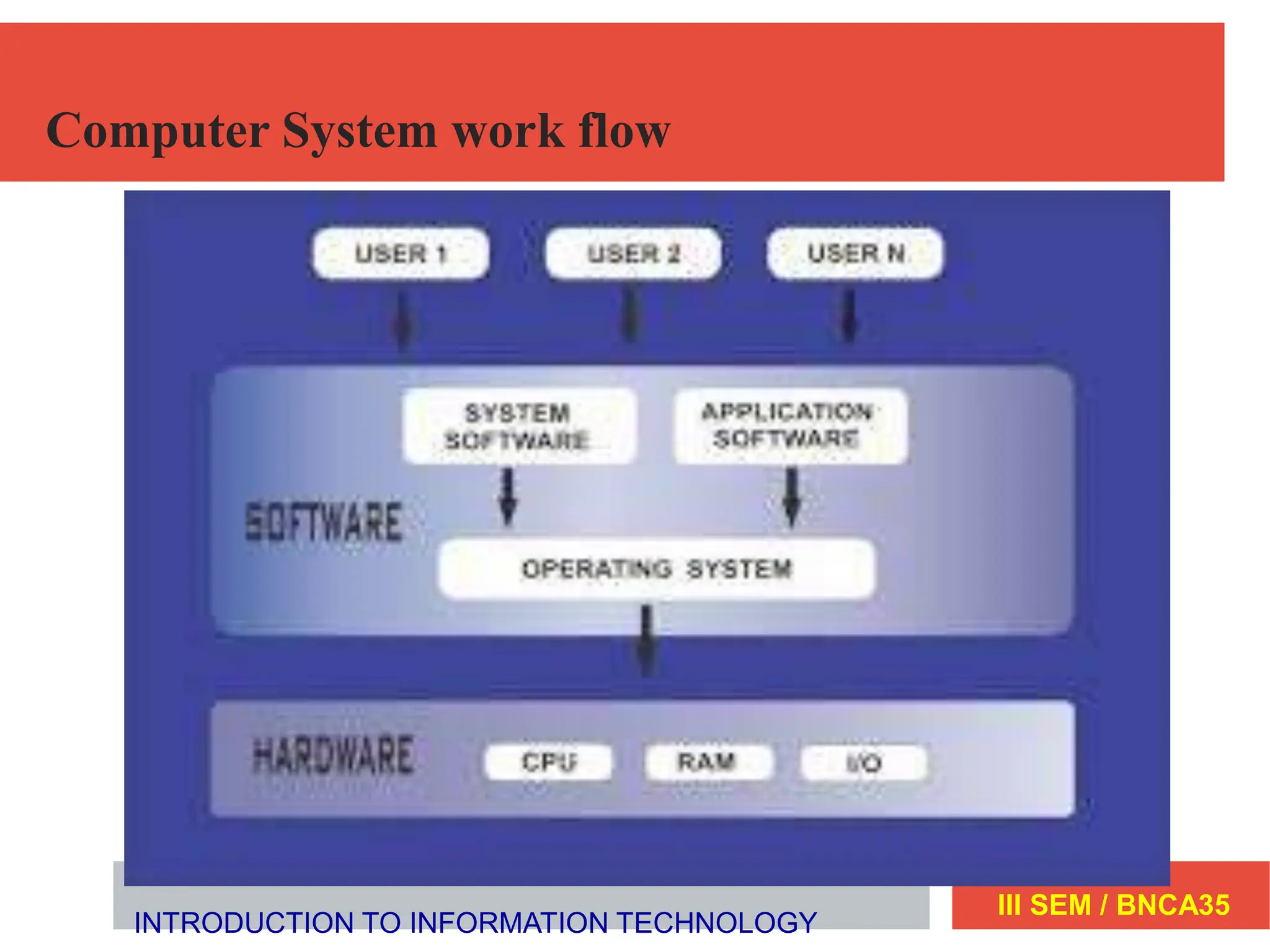 Computer System work flow

USER 1
USER 2
USER N

SYSTEM SOFTWARE
APPLICATION SOFTWARE

SOFTWARE

OPERATING SYSTEM

HARDWARE
CPU
RAM
I/O

INTRODUCTION TO INFORMATION TECHNOLOGY

III SEM / BNCA35